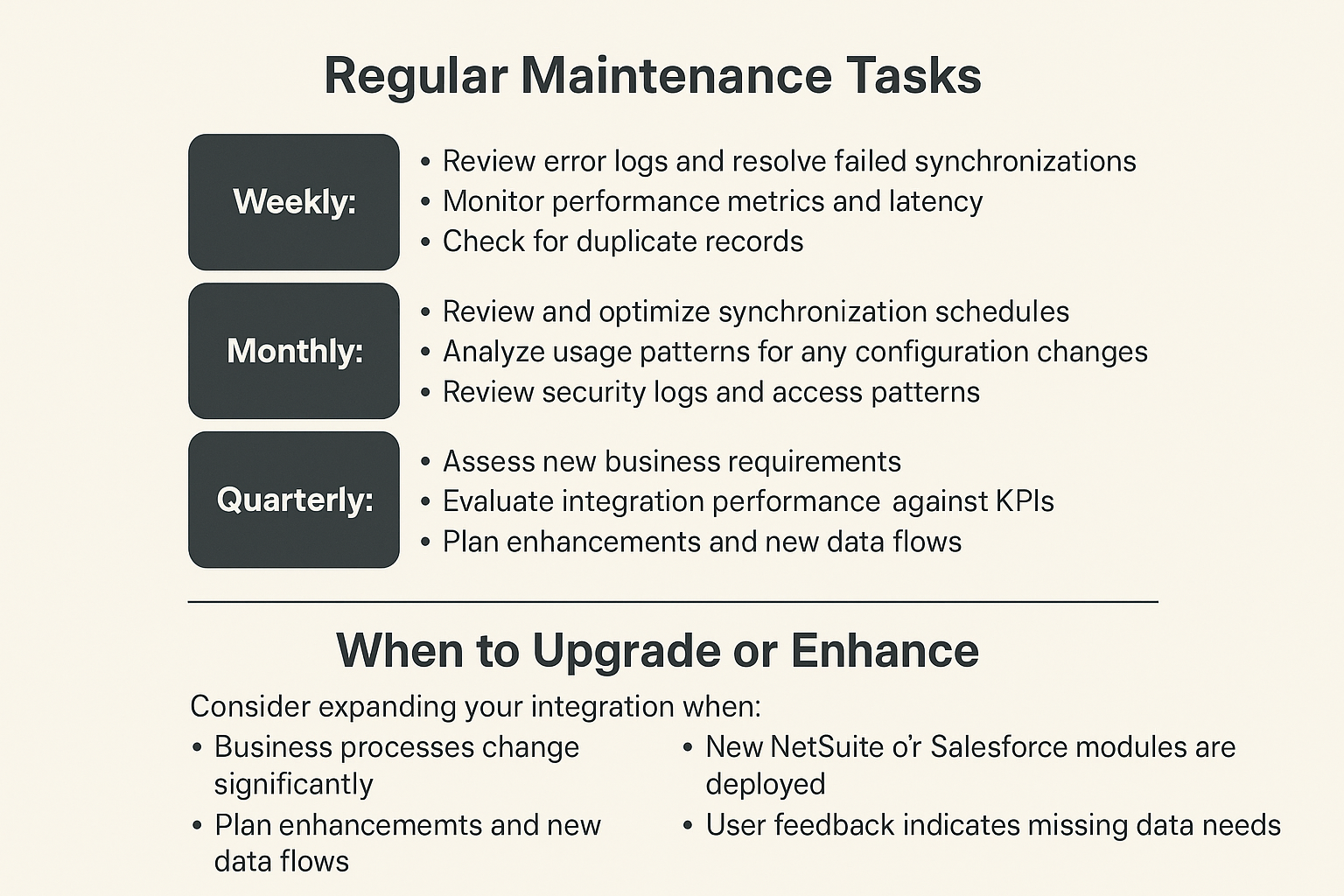 Regular Maintenance Tasks

Weekly:
• Review error logs and resolve failed synchronizations
• Monitor performance metrics and latency
• Check for duplicate records

Monthly:
• Review and optimize synchronization schedules
• Analyze usage patterns for any configuration changes
• Review security logs and access patterns

Quarterly:
• Assess new business requirements
• Evaluate integration performance against KPIs
• Plan enhancements and new data flows

When to Upgrade or Enhance

Consider expanding your integration when:
• Business processes change significantly
• Plan enhancememts and new data flows

• New NetSuite o'r Salesforce modules are deployed
• User feedback indicates missing data needs